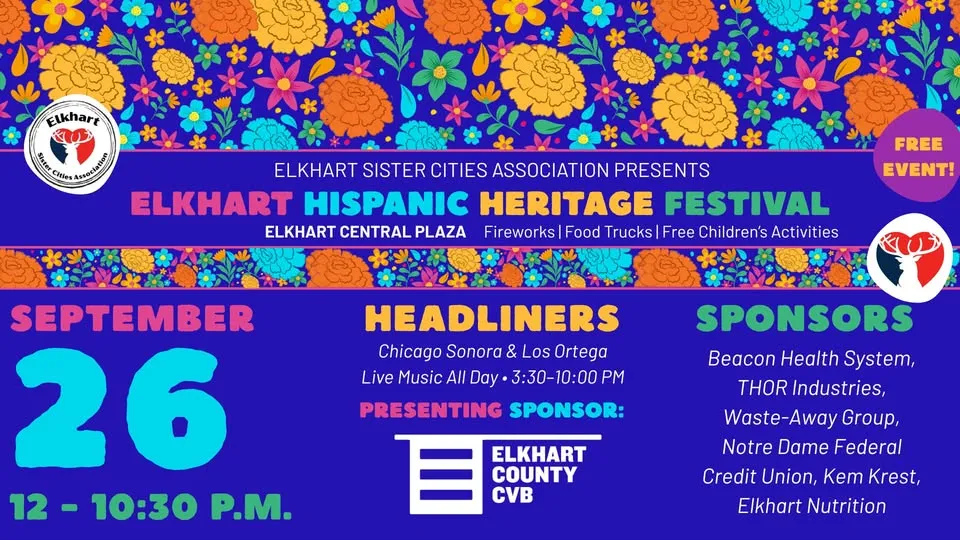 Elkhart
Sister Cities Association

FREE EVENT!

ELKHART SISTER CITIES ASSOCIATION PRESENTS
ELKHART HISPANIC HERITAGE FESTIVAL
ELKHART CENTRAL PLAZA Fireworks | Food Trucks | Free Children's Activities

SEPTEMBER
26
12 - 10:30 P.M.

HEADLINERS
Chicago Sonora & Los Ortega
Live Music All Day • 3:30-10:00 PM

PRESENTING SPONSOR:
ELKHART COUNTY CVB

SPONSORS
Beacon Health System, THOR Industries, Waste-Away Group, Notre Dame Federal Credit Union, Kem Krest, Elkhart Nutrition